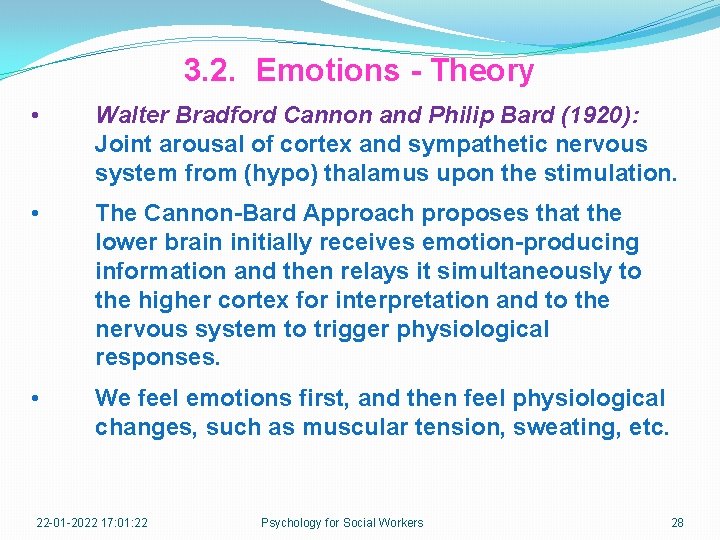 3.2. Emotions - Theory

• Walter Bradford Cannon and Philip Bard (1920): Joint arousal of cortex and sympathetic nervous system from (hypo) thalamus upon the stimulation.

• The Cannon-Bard Approach proposes that the lower brain initially receives emotion-producing information and then relays it simultaneously to the higher cortex for interpretation and to the nervous system to trigger physiological responses.

• We feel emotions first, and then feel physiological changes, such as muscular tension, sweating, etc.

22-01-2022 17:01:22 Psychology for Social Workers 28